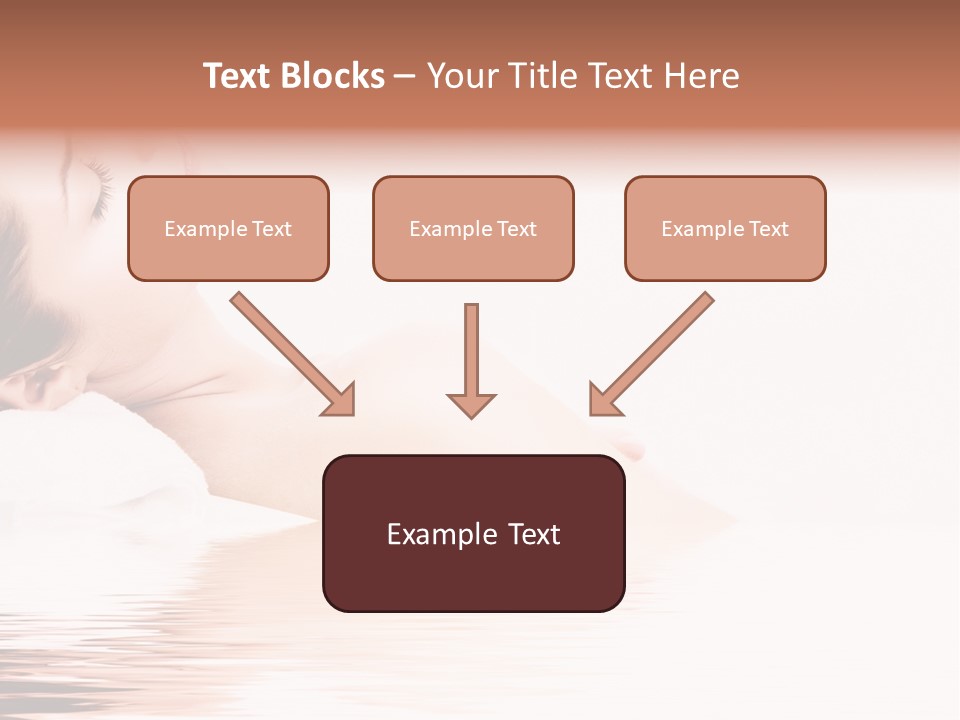 Text Blocks – Your Title Text Here

Example Text

Example Text

Example Text

Example Text